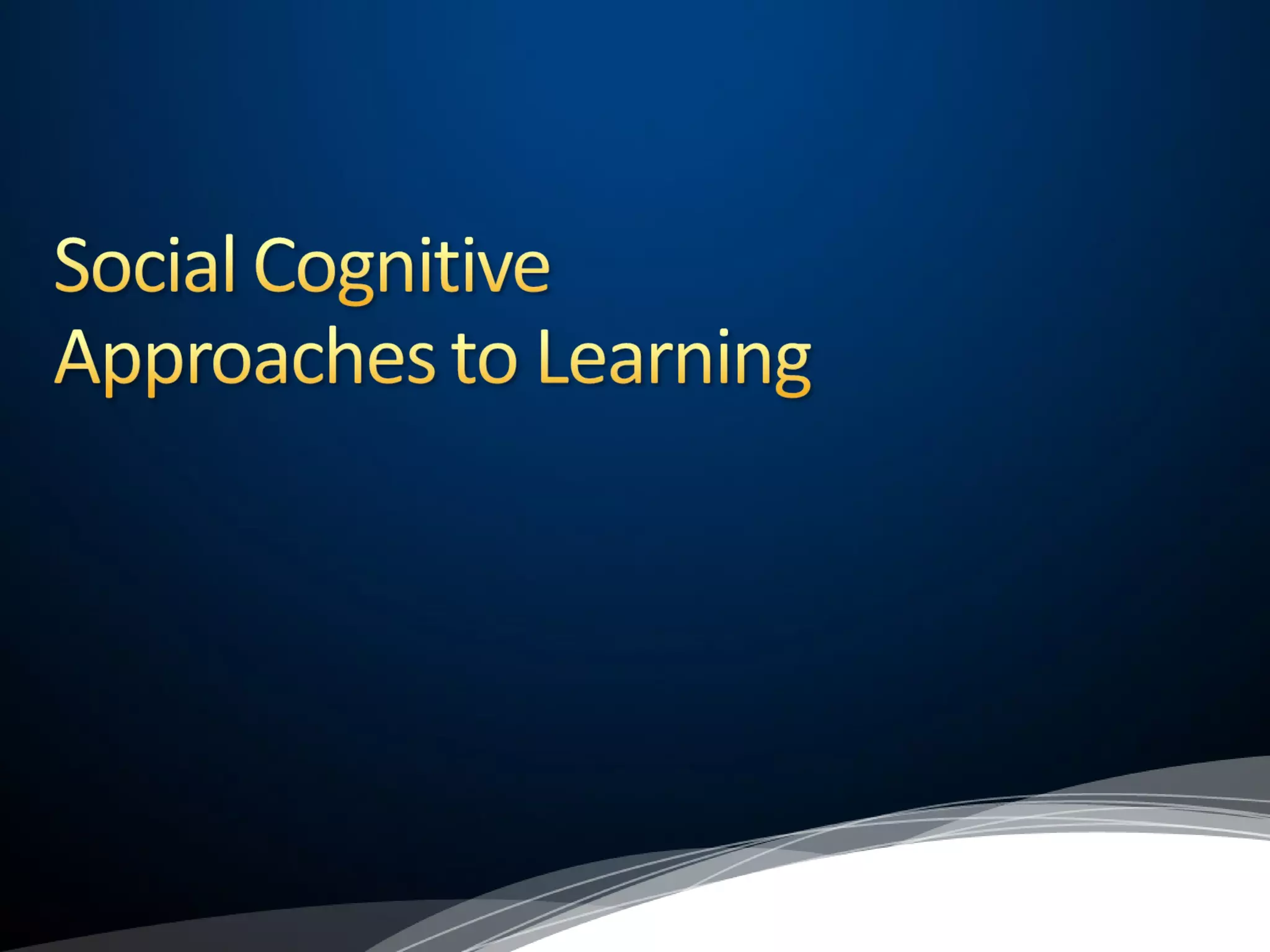 Social Cognitive Approaches to Learning